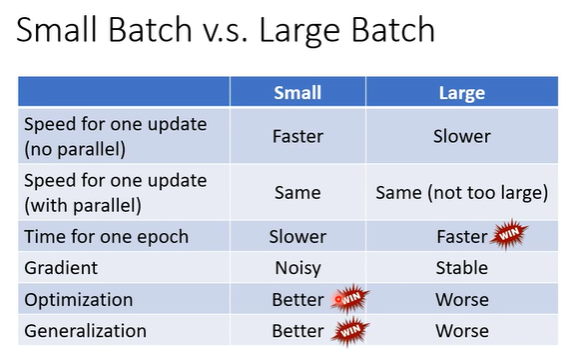 Small Batch v.s. Large Batch

| | Small | Large |
|---|---|---|
| Speed for one update (no parallel) | Faster | Slower |
| Speed for one update (with parallel) | Same | Same (not too large) |
| Time for one epoch | Slower | Faster WIN |
| Gradient | Noisy | Stable |
| Optimization | Better WIN | Worse |
| Generalization | Better WIN | Worse |